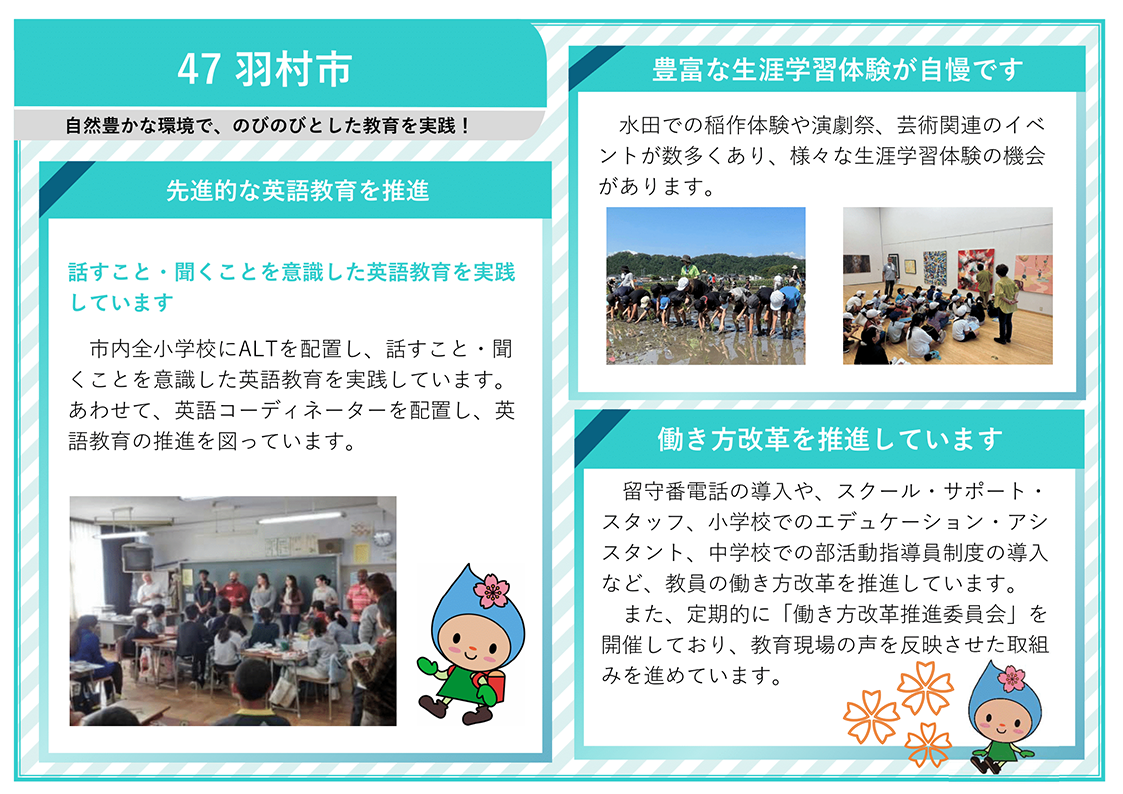 47 羽村市

自然豊かな環境で、のびのびとした教育を実践！

先進的な英語教育を推進

話すこと・聞くことを意識した英語教育を実践しています

市内全小学校にALTを配置し、話すこと・聞くことを意識した英語教育を実践しています。あわせて、英語コーディネーターを配置し、英語教育の推進を図っています。

豊富な生涯学習体験が自慢です

水田での稲作体験や演劇祭、芸術関連のイベントが数多くあり、様々な生涯学習体験の機会があります。

働き方改革を推進しています

留守番電話の導入や、スクール・サポート・スタッフ、小学校でのエデュケーション・アシスタント、中学校での部活動指導員制度の導入など、教員の働き方改革を推進しています。

また、定期的に「働き方改革推進委員会」を開催しており、教育現場の声を反映させた取組みを進めています。